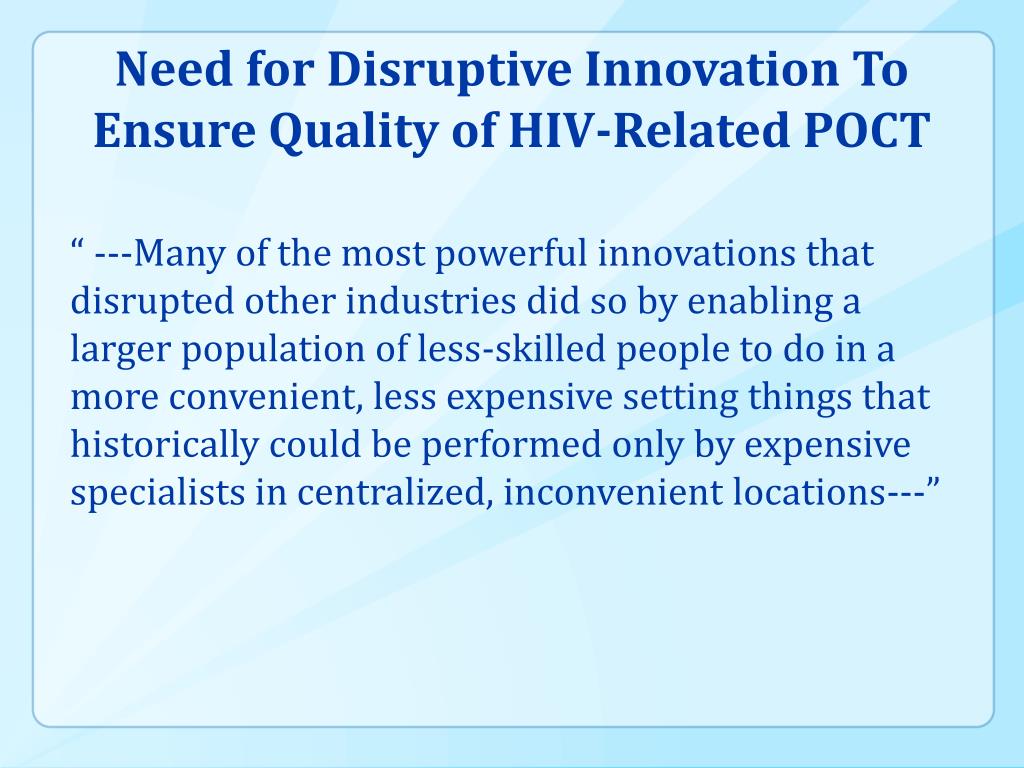 Need for Disruptive Innovation To Ensure Quality of HIV-Related POCT

“ ---Many of the most powerful innovations that disrupted other industries did so by enabling a larger population of less-skilled people to do in a more convenient, less expensive setting things that historically could be performed only by expensive specialists in centralized, inconvenient locations---”